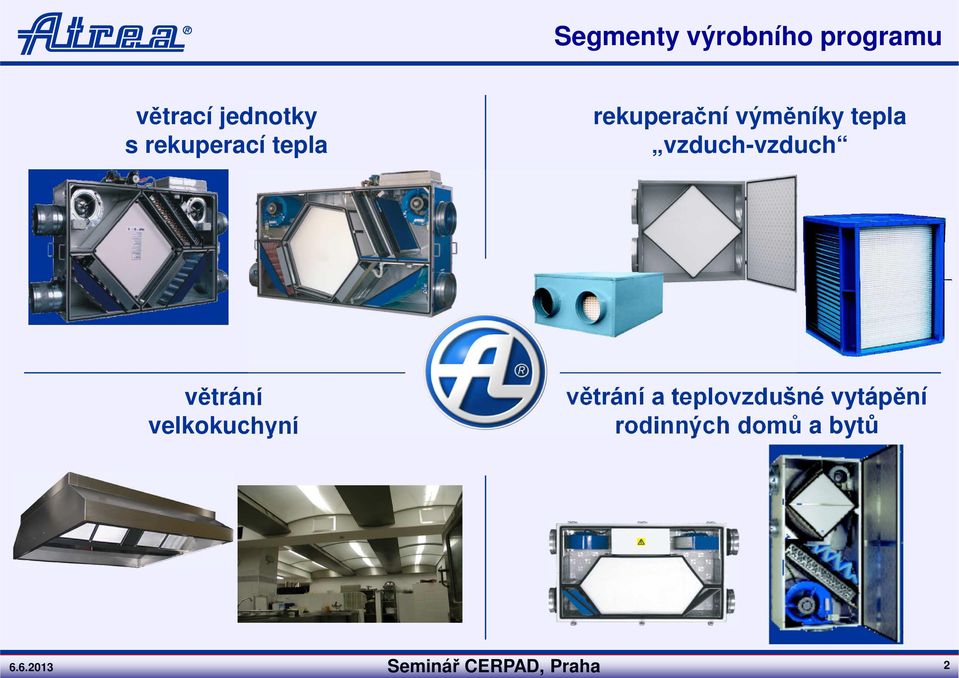 Atrea®

Segmenty výrobního programu

větrací jednotky s rekuperací tepla

rekuperační výměníky tepla „vzduch-vzduch“

větrání velkokuchyní

větrání a teplovzdušné vytápění rodinných domů a bytů

6.6.2013

Seminář CERPAD, Praha

2